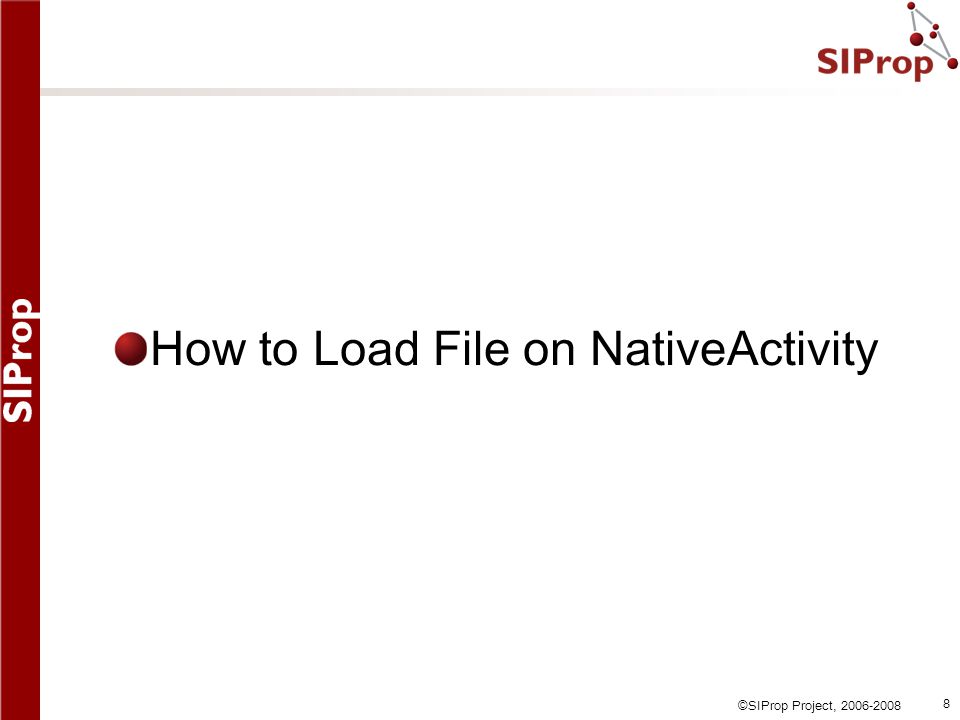 SIProp

SIProp

How to Load File on NativeActivity

©SIProp Project, 2006-2008

8